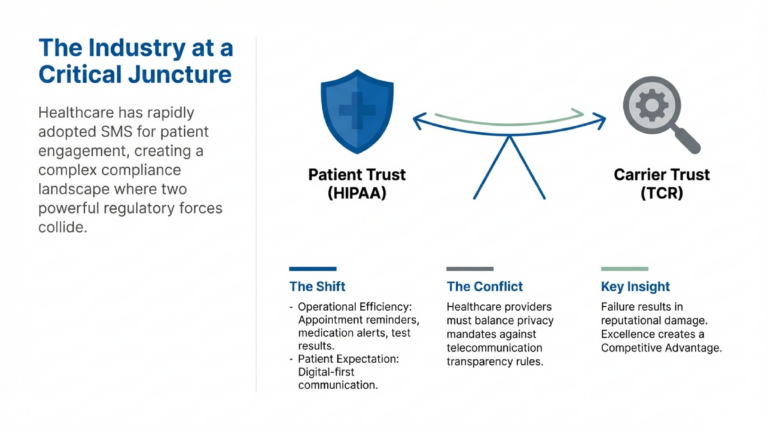 The Industry at a Critical Juncture

Healthcare has rapidly adopted SMS for patient engagement, creating a complex compliance landscape where two powerful regulatory forces collide.

Patient Trust (HIPAA)

Carrier Trust (TCR)

The Shift

- Operational Efficiency: Appointment reminders, medication alerts, test results.
- Patient Expectation: Digital-first communication.

The Conflict

Healthcare providers must balance privacy mandates against telecommunication transparency rules.

Key Insight

Failure results in reputational damage. Excellence creates a Competitive Advantage.